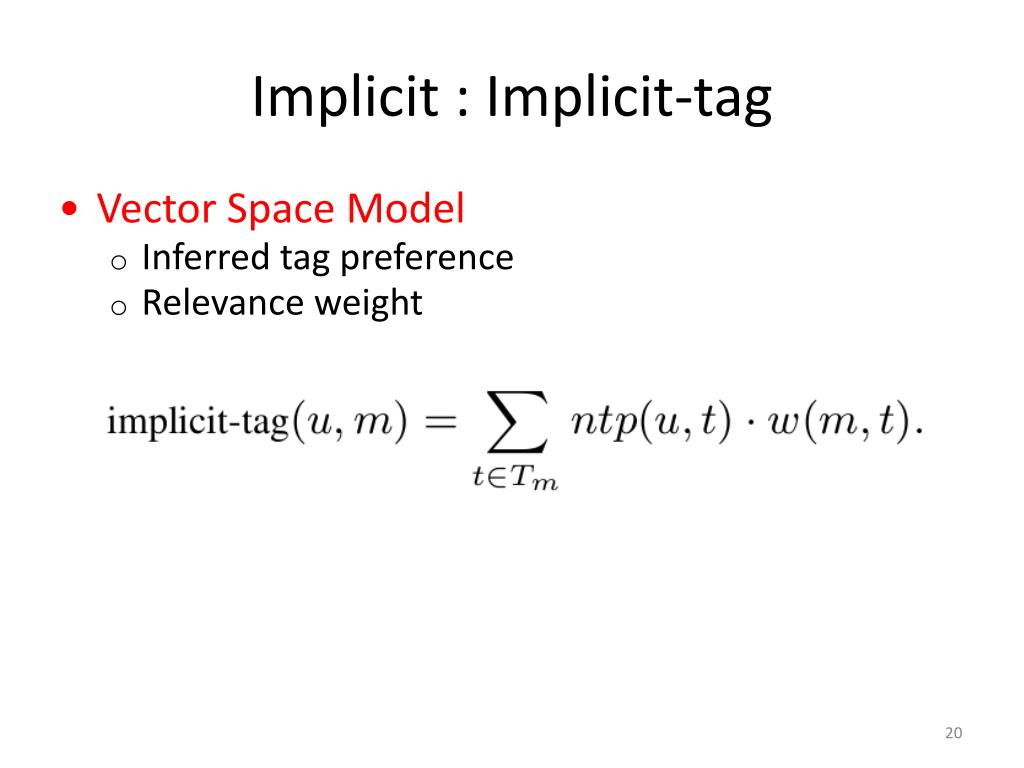 Implicit : Implicit-tag

• Vector Space Model
  o Inferred tag preference
  o Relevance weight

$\text{implicit-tag}(u, m) = \sum_{t \in T_m} ntp(u, t) \cdot w(m, t).$

20